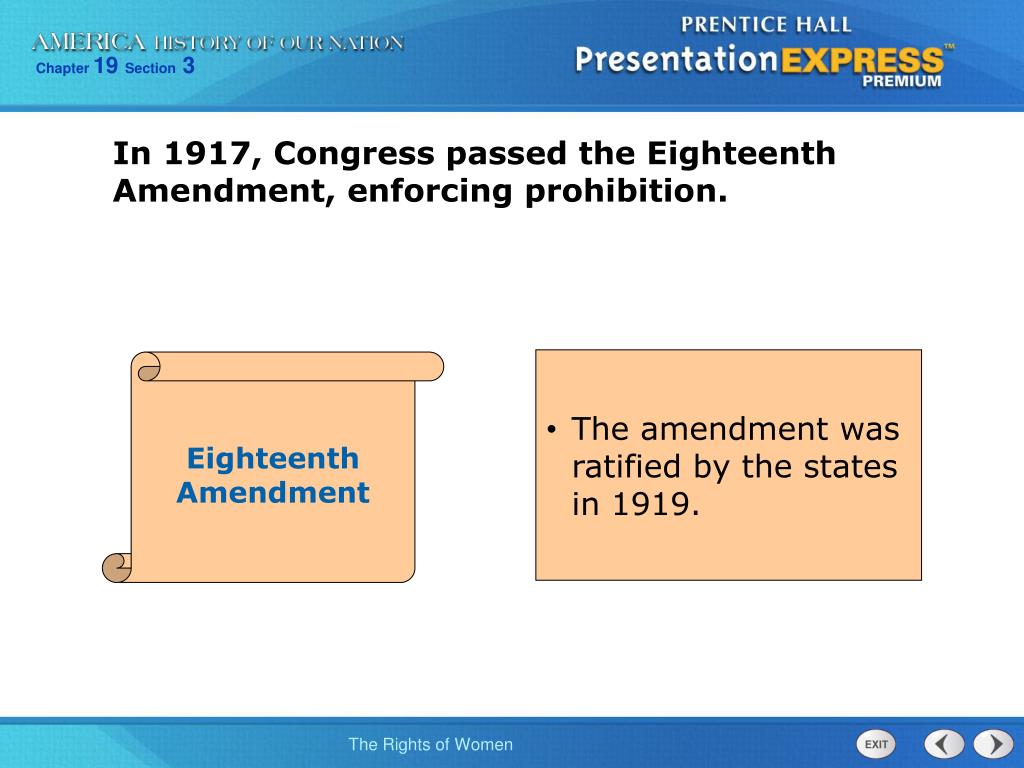 AMERICA HISTORY OF OUR NATION
Chapter 19 Section 3

PRENTICE HALL
PresentationEXPRESS™
PREMIUM

In 1917, Congress passed the Eighteenth Amendment, enforcing prohibition.

Eighteenth Amendment

• The amendment was ratified by the states in 1919.

The Rights of Women

EXIT